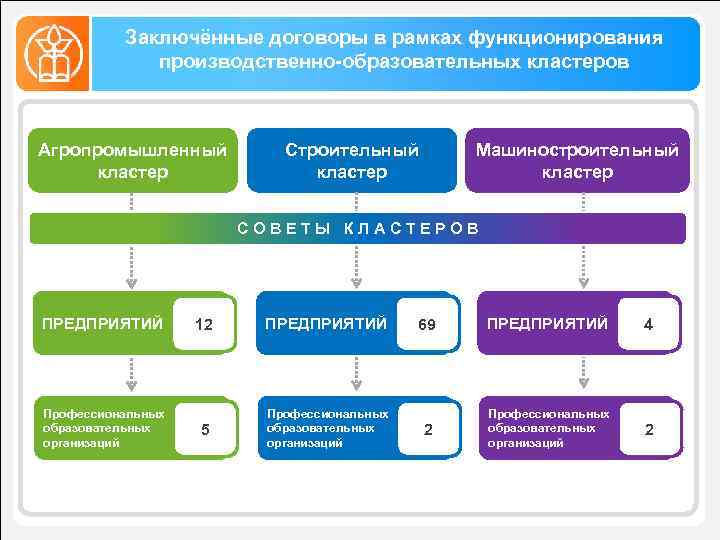 Заключённые договоры в рамках функционирования производственно-образовательных кластеров

Агропромышленный кластер

Строительный кластер

Машиностроительный кластер

СОВЕТЫ КЛАСТЕРОВ

ПРЕДПРИЯТИЙ 12

ПРЕДПРИЯТИЙ 69

ПРЕДПРИЯТИЙ 4

Профессиональных образовательных организаций 5

Профессиональных образовательных организаций 2

Профессиональных образовательных организаций 2